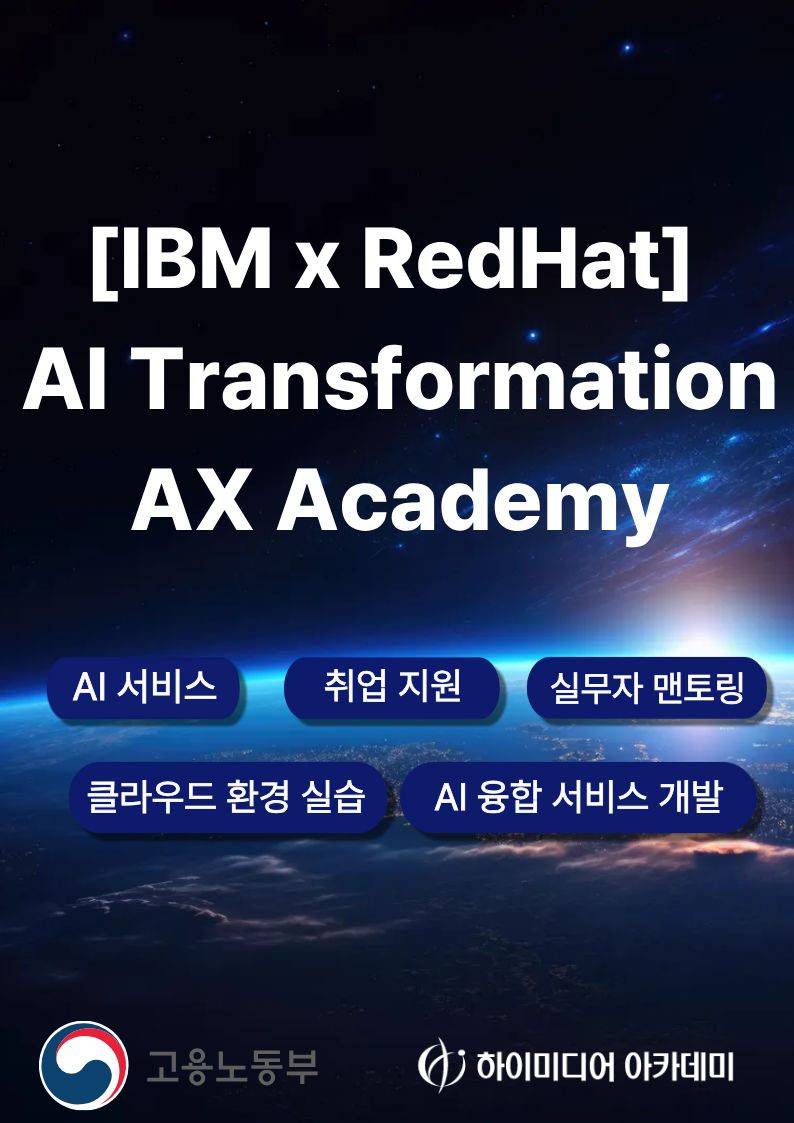 [IBM x RedHat]
AI Transformation
AX Academy

AI 서비스

취업 지원

실무자 맨토링

클라우드 환경 실습

AI 융합 서비스 개발

고용노동부

하이미디어 아카데미